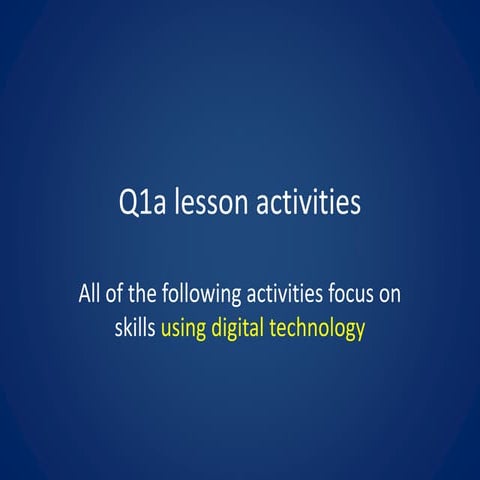 Q1a lesson activities

All of the following activities focus on skills using digital technology